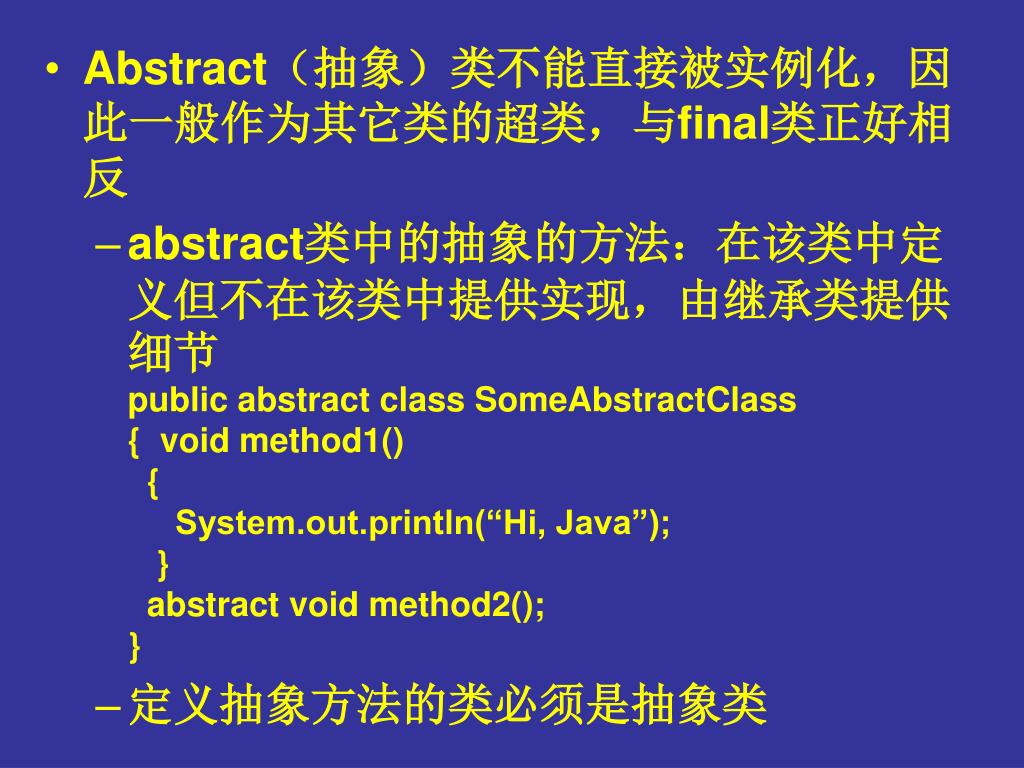 • Abstract（抽象）类不能直接被实例化，因此一般作为其它类的超类，与final类正好相反

– abstract类中的抽象的方法：在该类中定义但不在该类中提供实现，由继承类提供细节

public abstract class SomeAbstractClass
{ void method1()
{
System.out.println(“Hi, Java”);
}
abstract void method2();
}

– 定义抽象方法的类必须是抽象类